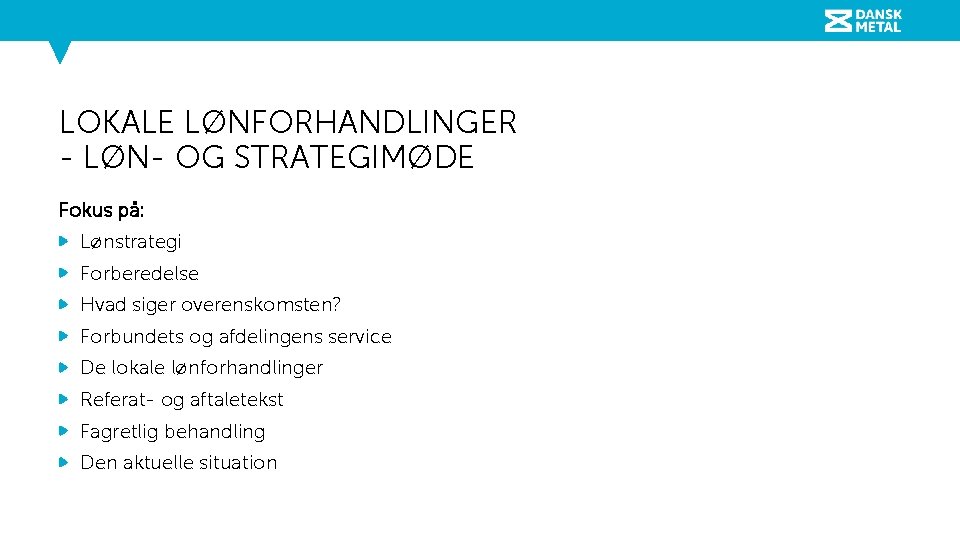 DANSK METAL

LOKALE LØNFORHANDLINGER - LØN- OG STRATEGIMØDE

Fokus på:

Lønstrategi

Forberedelse

Hvad siger overenskomsten?

Forbundets og afdelingens service

De lokale lønforhandlinger

Referat- og aftaletekst

Fagretlig behandling

Den aktuelle situation